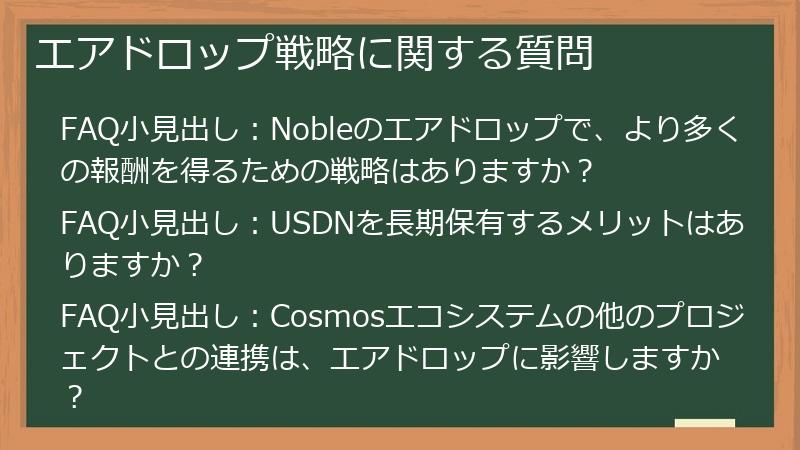 エアドロップ戦略に関する質問

FAQ小見出し：Nobleのエアドロップで、より多くの報酬を得るための戦略はありますか？

FAQ小見出し：USDNを長期保有するメリットはありますか？

FAQ小見出し：Cosmosエコシステムの他のプロジェクトとの連携は、エアドロップに影響しますか？